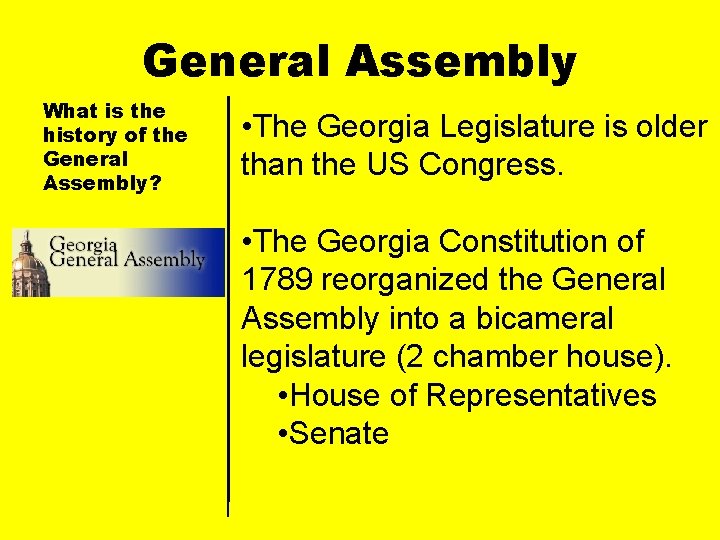 General Assembly

What is the history of the General Assembly?

Georgia General Assembly

•The Georgia Legislature is older than the US Congress.

•The Georgia Constitution of 1789 reorganized the General Assembly into a bicameral legislature (2 chamber house).
•House of Representatives
•Senate